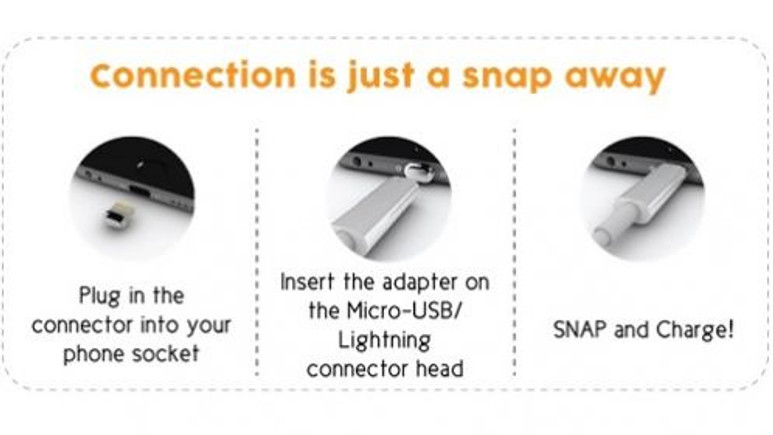 Connection is just a snap away

Plug in the connector into your phone socket

Insert the adapter on the Micro-USB/ Lightning connector head

SNAP and Charge!